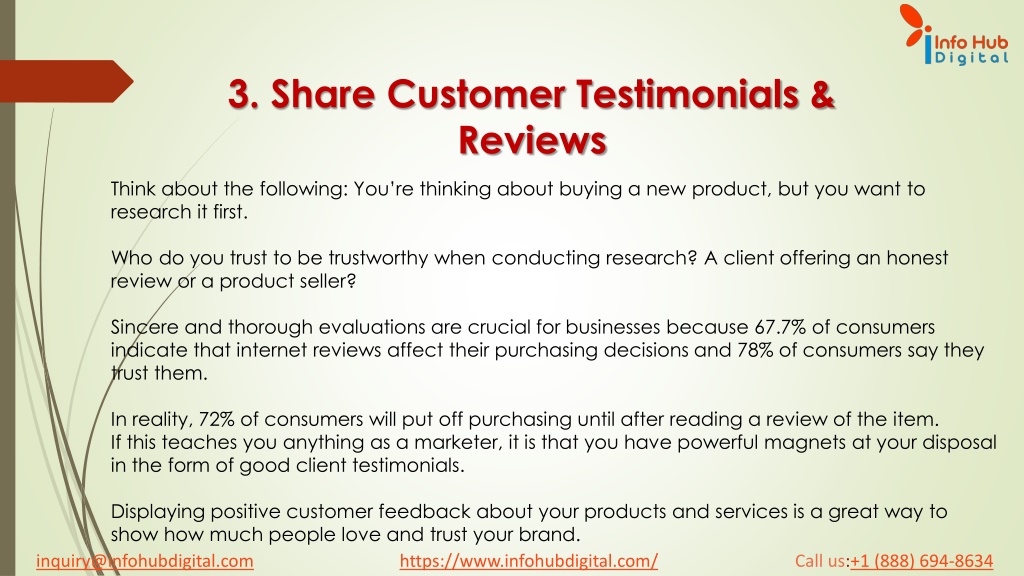 Info Hub
Digital

3. Share Customer Testimonials & Reviews

Think about the following: You're thinking about buying a new product, but you want to research it first.

Who do you trust to be trustworthy when conducting research? A client offering an honest review or a product seller?

Sincere and thorough evaluations are crucial for businesses because 67.7% of consumers indicate that internet reviews affect their purchasing decisions and 78% of consumers say they trust them.

In reality, 72% of consumers will put off purchasing until after reading a review of the item.
If this teaches you anything as a marketer, it is that you have powerful magnets at your disposal in the form of good client testimonials.

Displaying positive customer feedback about your products and services is a great way to show how much people love and trust your brand.

inquiry@infohubdigital.com https://www.infohubdigital.com/ Call us:+1 (888) 694-8634